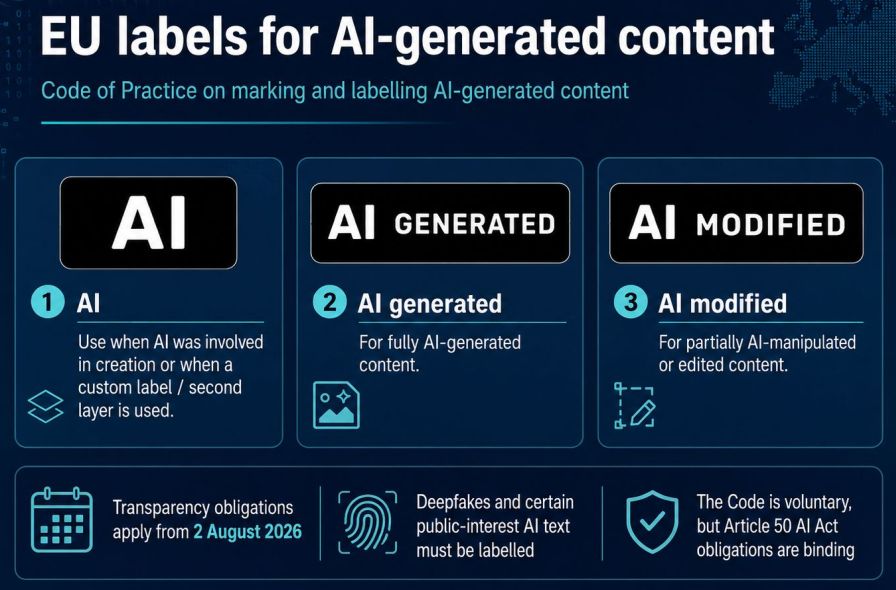 EU labels for AI-generated content

Code of Practice on marking and labelling AI-generated content

AI

1 AI

Use when AI was involved in creation or when a custom label / second layer is used.

AI GENERATED

2 AI generated

For fully AI-generated content.

AI MODIFIED

3 AI modified

For partially AI-manipulated or edited content.

Transparency obligations apply from 2 August 2026

Deepfakes and certain public-interest AI text must be labelled

The Code is voluntary, but Article 50 AI Act obligations are binding